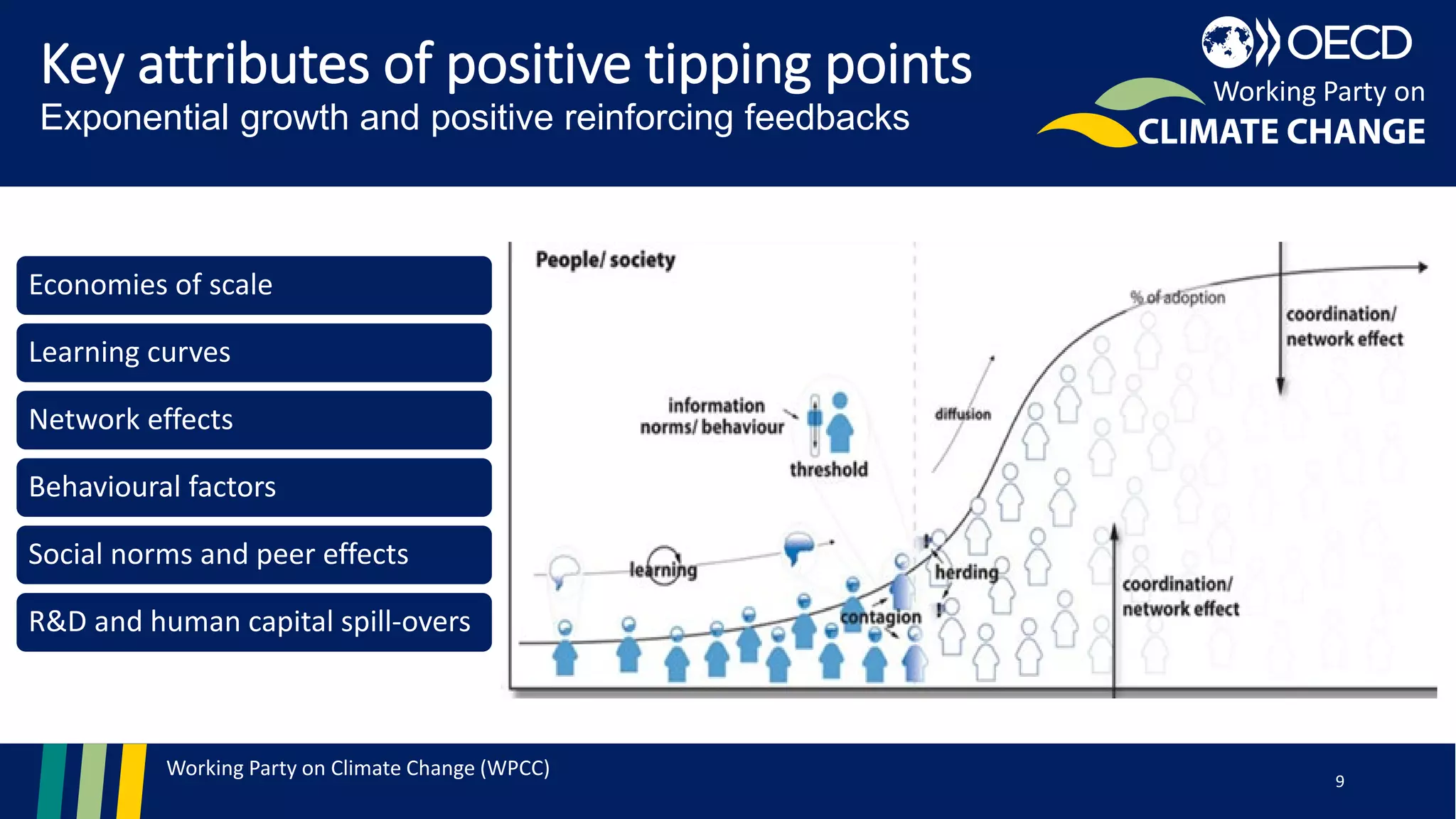 Key attributes of positive tipping points
Exponential growth and positive reinforcing feedbacks

OECD
Working Party on
CLIMATE CHANGE

Economies of scale

Learning curves

Network effects

Behavioural factors

Social norms and peer effects

R&D and human capital spill-overs

People/ society

% of adoption

coordination/ network effect

information norms/ behaviour

threshold

diffusion

learning

herding

contagion

coordination/ network effect

Working Party on Climate Change (WPCC)

9